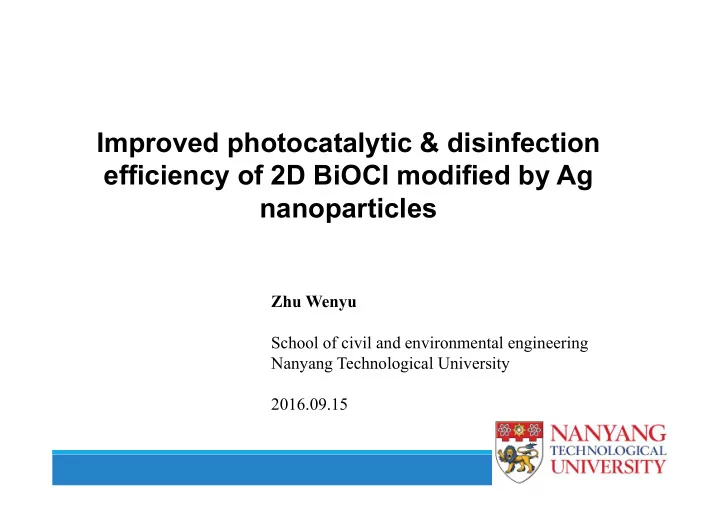 Improved photocatalytic & disinfection efficiency of 2D BiOCl modified by Ag nanoparticles

Zhu Wenyu

School of civil and environmental engineering
Nanyang Technological University

2016.09.15

NANYANG
TECHNOLOGICAL
UNIVERSITY